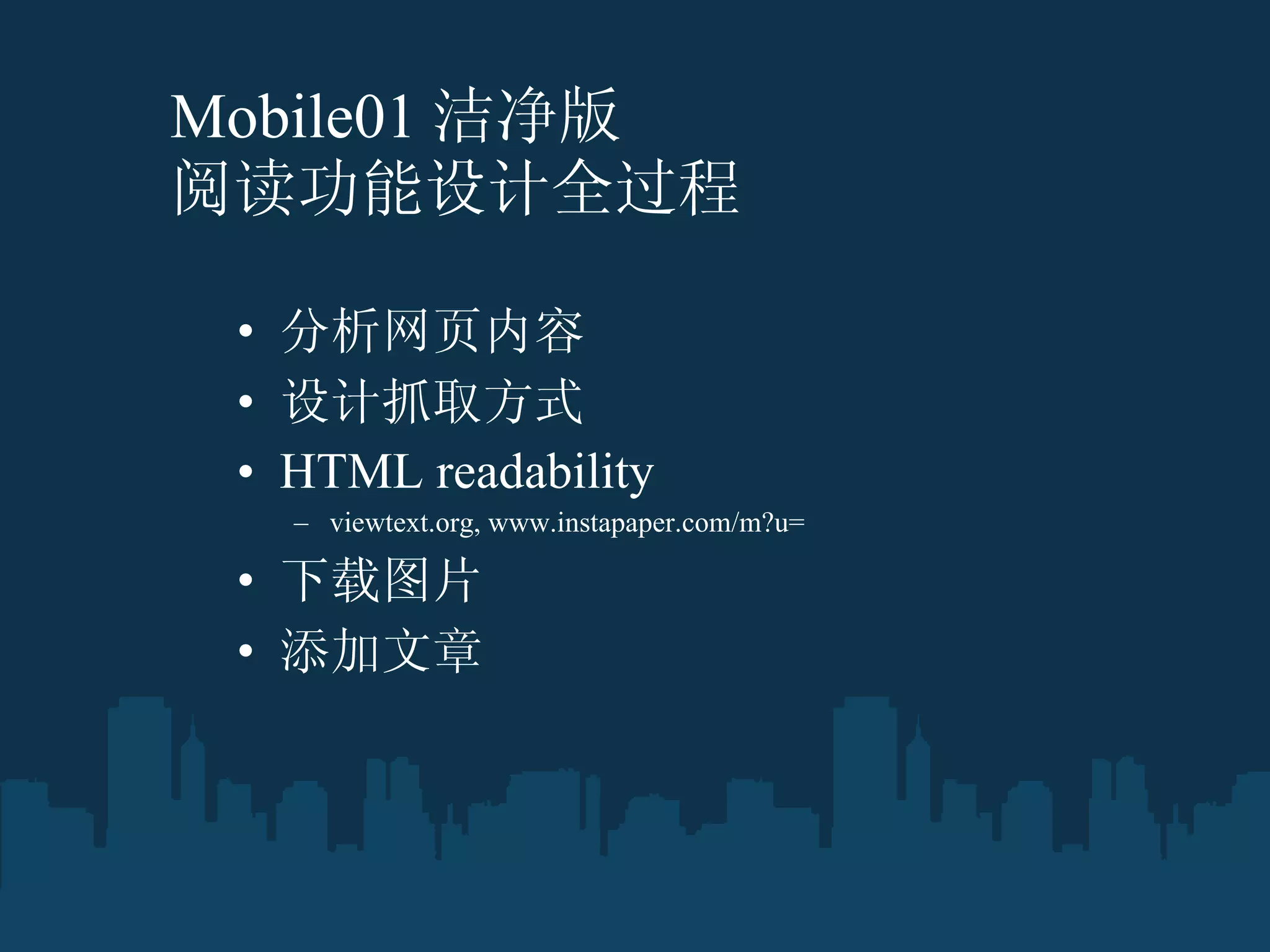 Mobile01 洁净版
阅读功能设计全过程

• 分析网页内容
• 设计抓取方式
• HTML readability
– viewtext.org, www.instapaper.com/m?u=
• 下载图片
• 添加文章